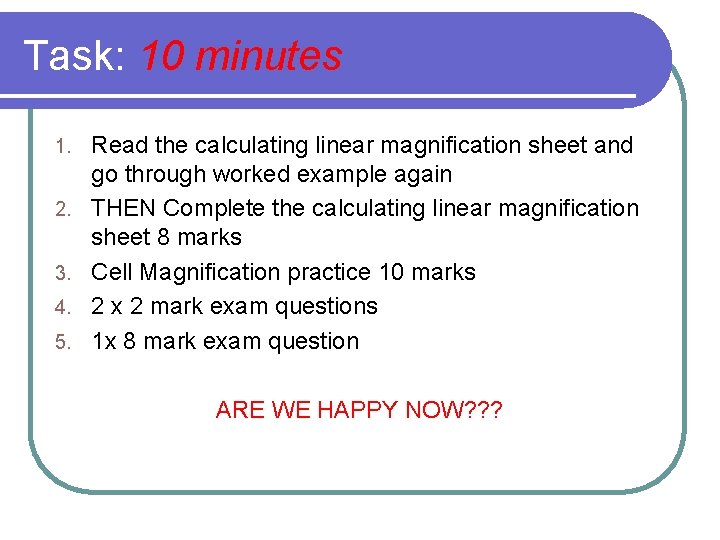 Task: 10 minutes

1. Read the calculating linear magnification sheet and go through worked example again
2. THEN Complete the calculating linear magnification sheet 8 marks
3. Cell Magnification practice 10 marks
4. 2 x 2 mark exam questions
5. 1x 8 mark exam question

ARE WE HAPPY NOW???